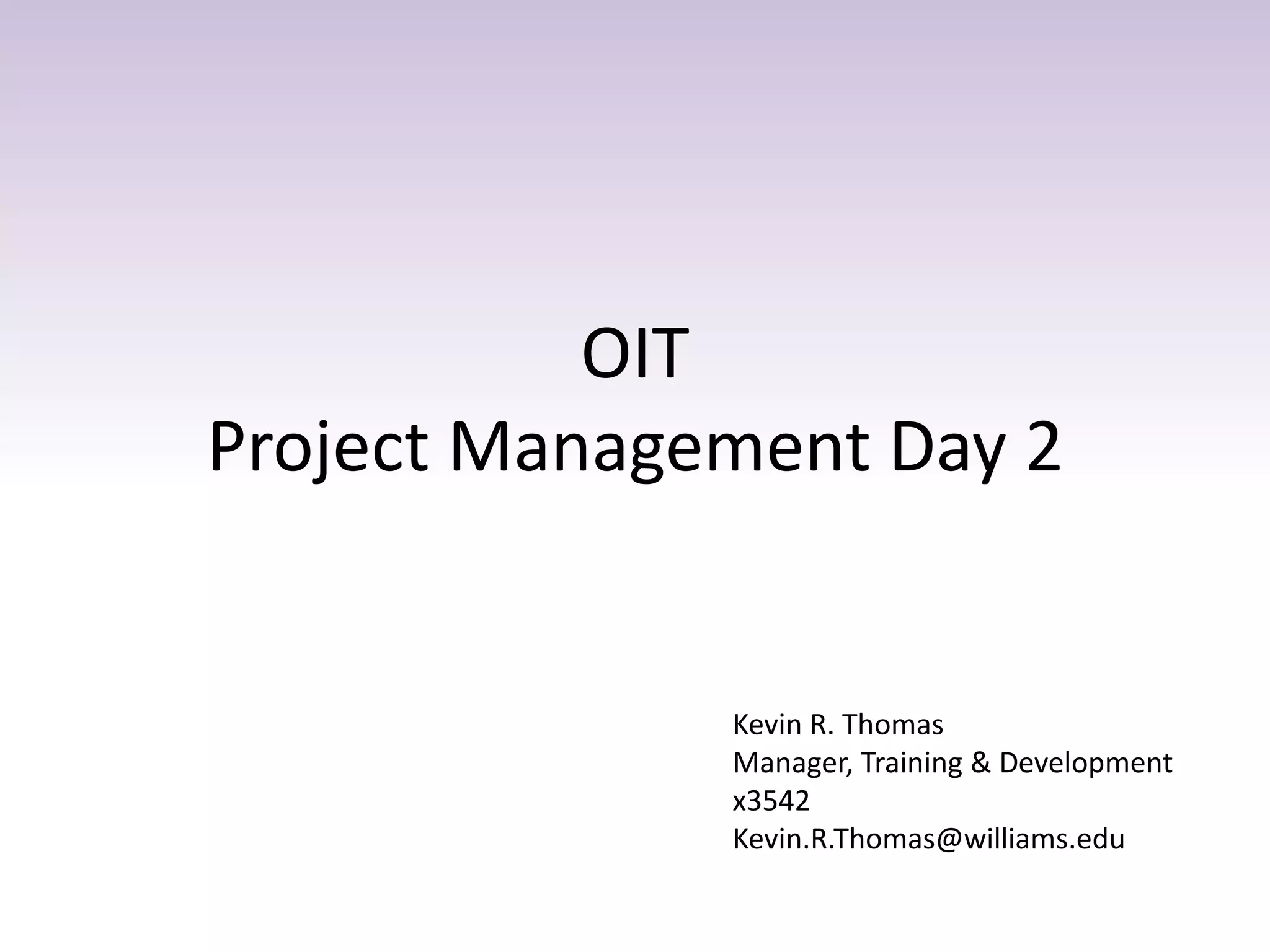 OIT
Project Management Day 2

Kevin R. Thomas
Manager, Training & Development
x3542
Kevin.R.Thomas@williams.edu